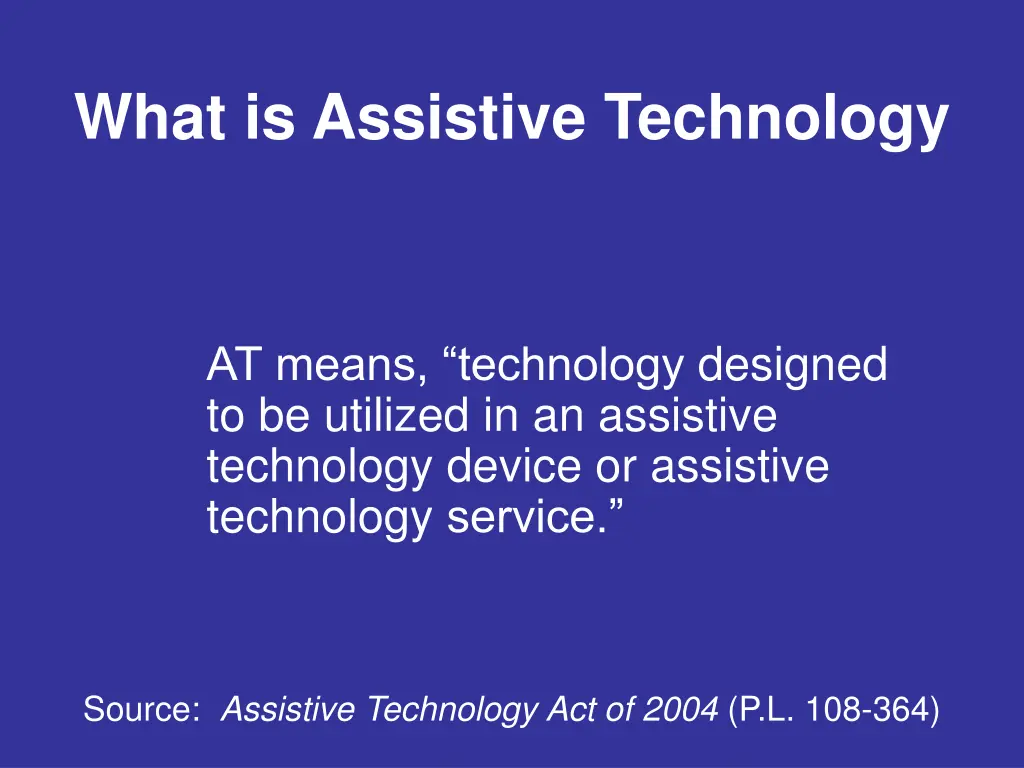 What is Assistive Technology

AT means, “technology designed to be utilized in an assistive technology device or assistive technology service.”

Source: Assistive Technology Act of 2004 (P.L. 108-364)